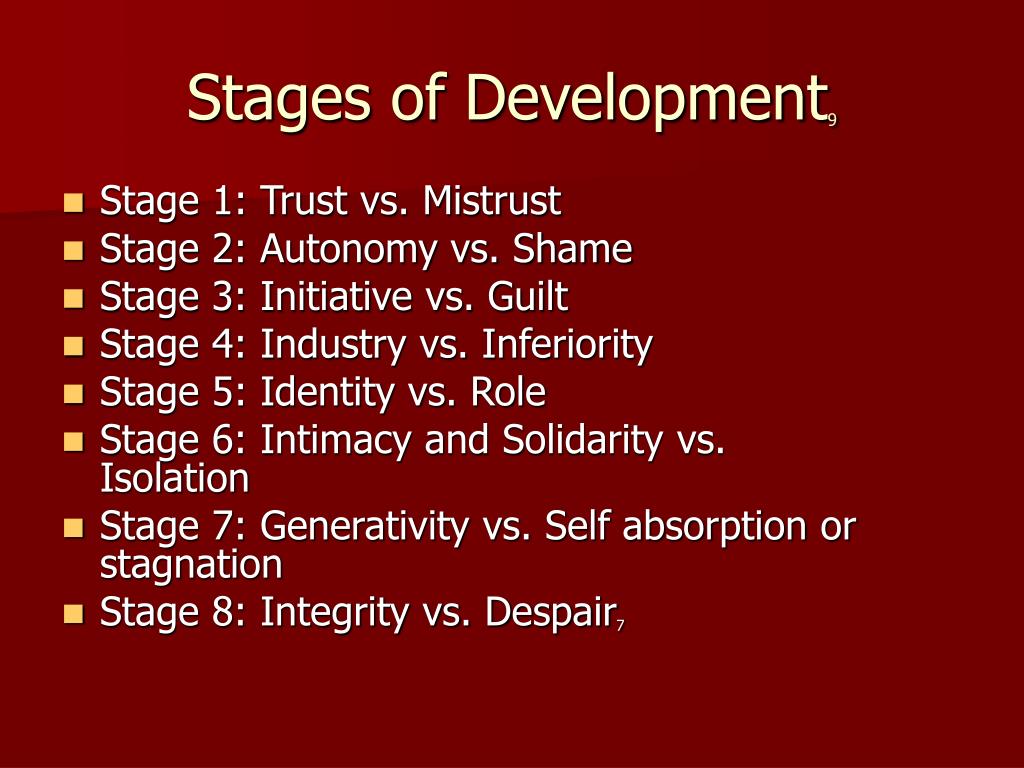 Stages of Development$_9$

- Stage 1: Trust vs. Mistrust
- Stage 2: Autonomy vs. Shame
- Stage 3: Initiative vs. Guilt
- Stage 4: Industry vs. Inferiority
- Stage 5: Identity vs. Role
- Stage 6: Intimacy and Solidarity vs. Isolation
- Stage 7: Generativity vs. Self absorption or stagnation
- Stage 8: Integrity vs. Despair$_7$